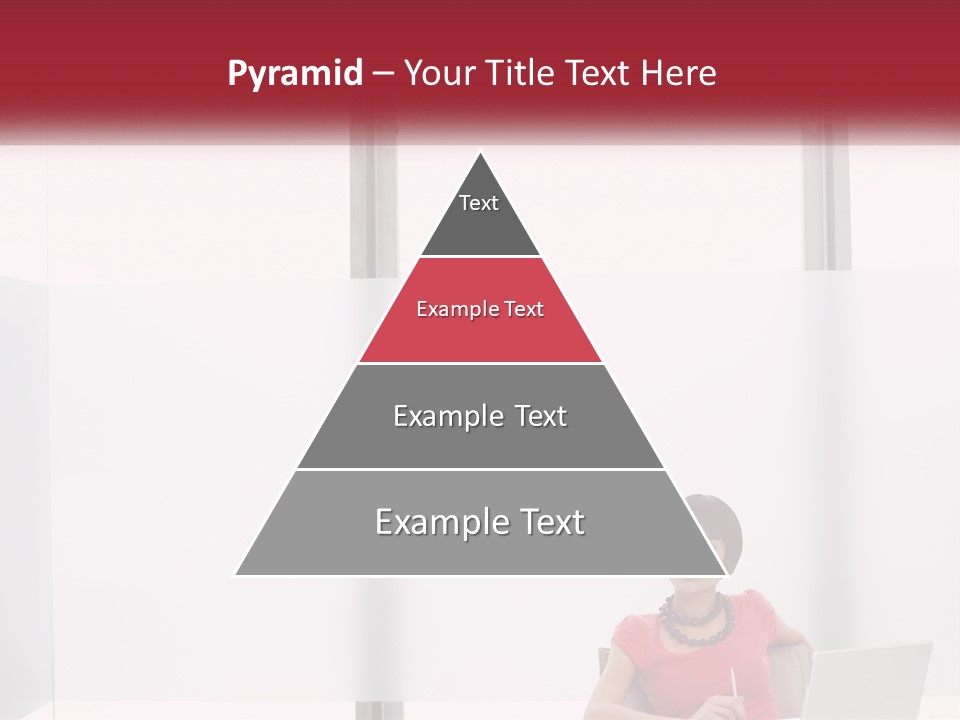 Pyramid – Your Title Text Here

Text

Example Text

Example Text

Example Text